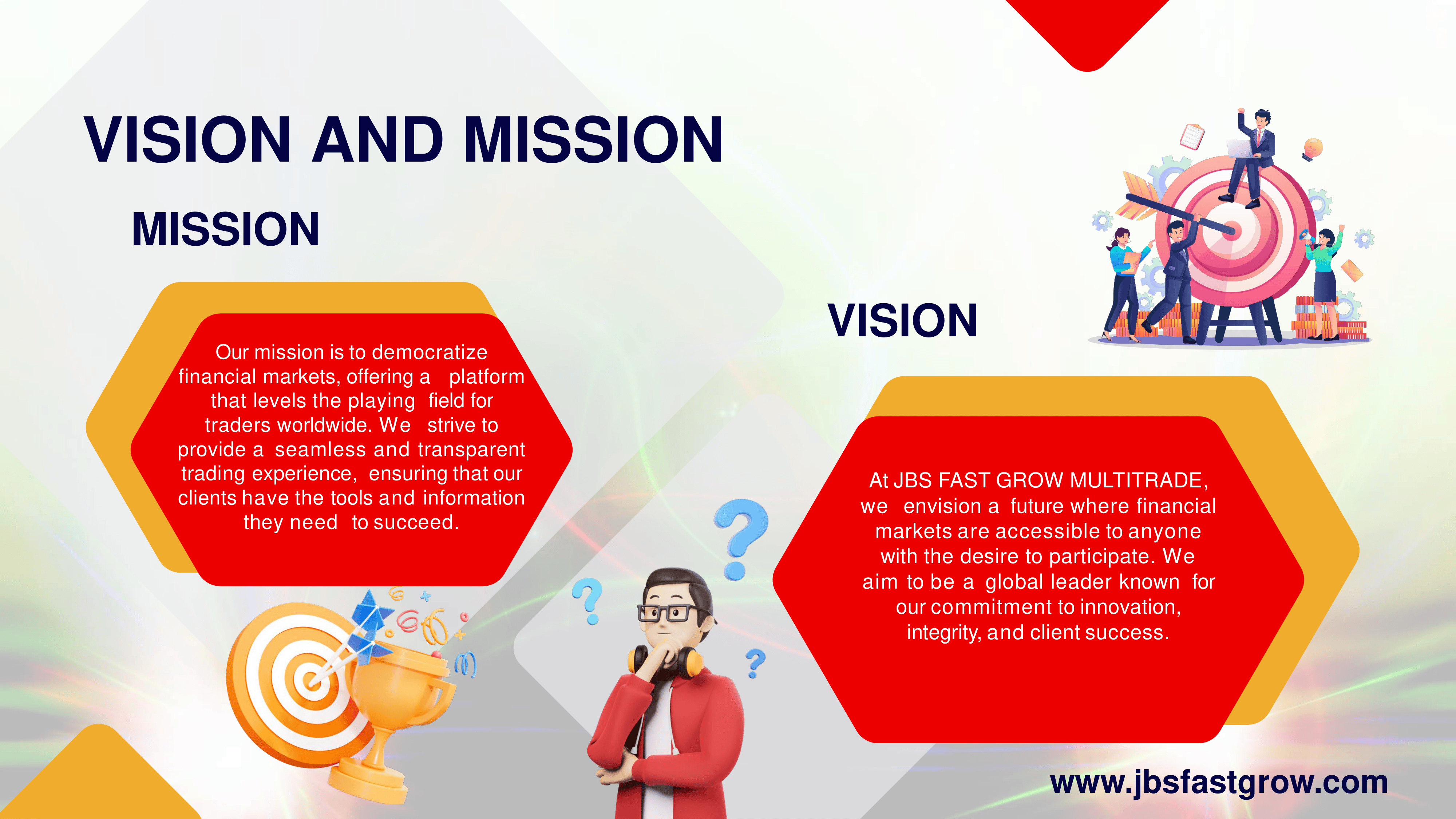 VISION AND MISSION

MISSION

Our mission is to democratize financial markets, offering a platform that levels the playing field for traders worldwide. We strive to provide a seamless and transparent trading experience, ensuring that our clients have the tools and information they need to succeed.

VISION

At JBS FAST GROW MULTITRADE, we envision a future where financial markets are accessible to anyone with the desire to participate. We aim to be a global leader known for our commitment to innovation, integrity, and client success.

www.jbsfastgrow.com